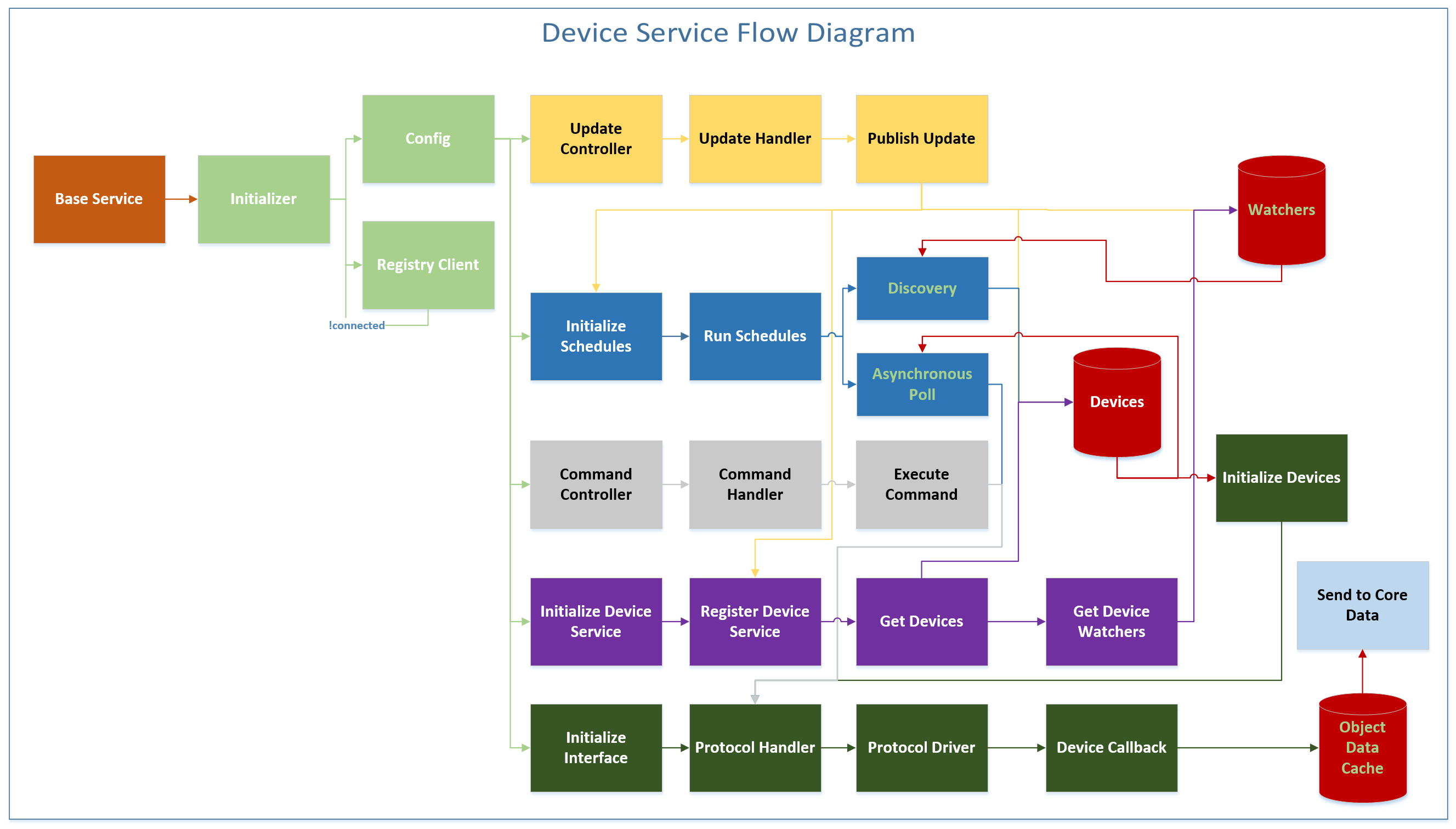 Device Service Flow Diagram

Base Service

Initializer

Config

Registry Client

!connected

Update Controller

Update Handler

Publish Update

Watchers

Initialize Schedules

Run Schedules

Discovery

Asynchronous Poll

Devices

Command Controller

Command Handler

Execute Command

Initialize Devices

Initialize Device Service

Register Device Service

Get Devices

Get Device Watchers

Send to Core Data

Initialize Interface

Protocol Handler

Protocol Driver

Device Callback

Object Data Cache